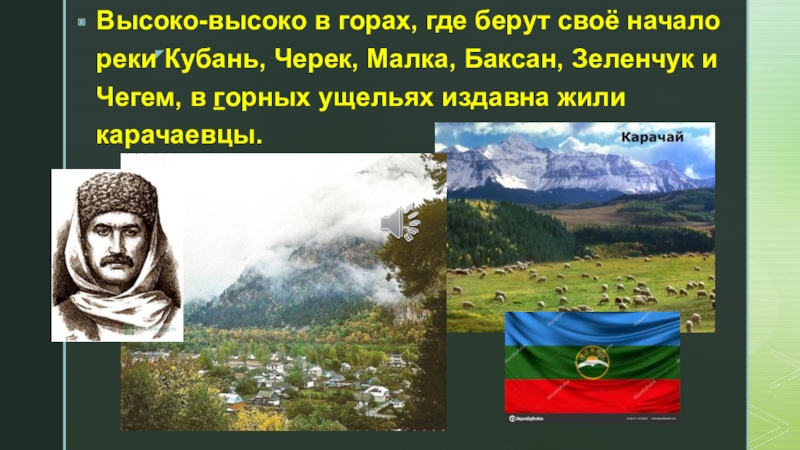 Высоко-высоко в горах, где берут своё начало реки Кубань, Черек, Малка, Баксан, Зеленчук и Чегем, в горных ущельях издавна жили карачаевцы.

Карачай